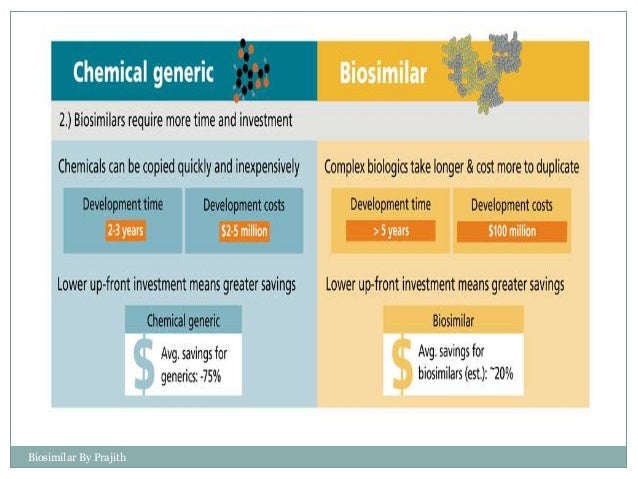 Chemical generic

Biosimilar

2.) Biosimilars require more time and investment

Chemicals can be copied quickly and inexpensively

Development time

2-3 years

Development costs

$2-5 million

Lower up-front investment means greater savings

Chemical generic

$

Avg. savings for generics: -75%

Complex biologics take longer & cost more to duplicate

Development time

> 5 years

Development costs

$100 million

Lower up-front investment means greater savings

Biosimilar

$

Avg. savings for biosimilars (est.): ~20%

Biosimilar By Prajith